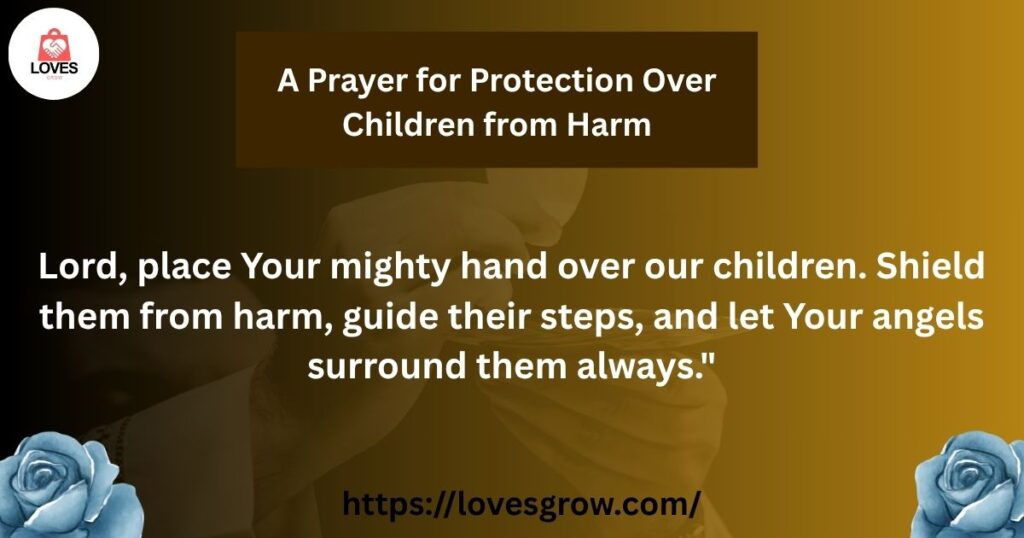 LOVES
GROW

A Prayer for Protection Over Children from Harm

Lord, place Your mighty hand over our children. Shield them from harm, guide their steps, and let Your angels surround them always."

https://lovesgrow.com/